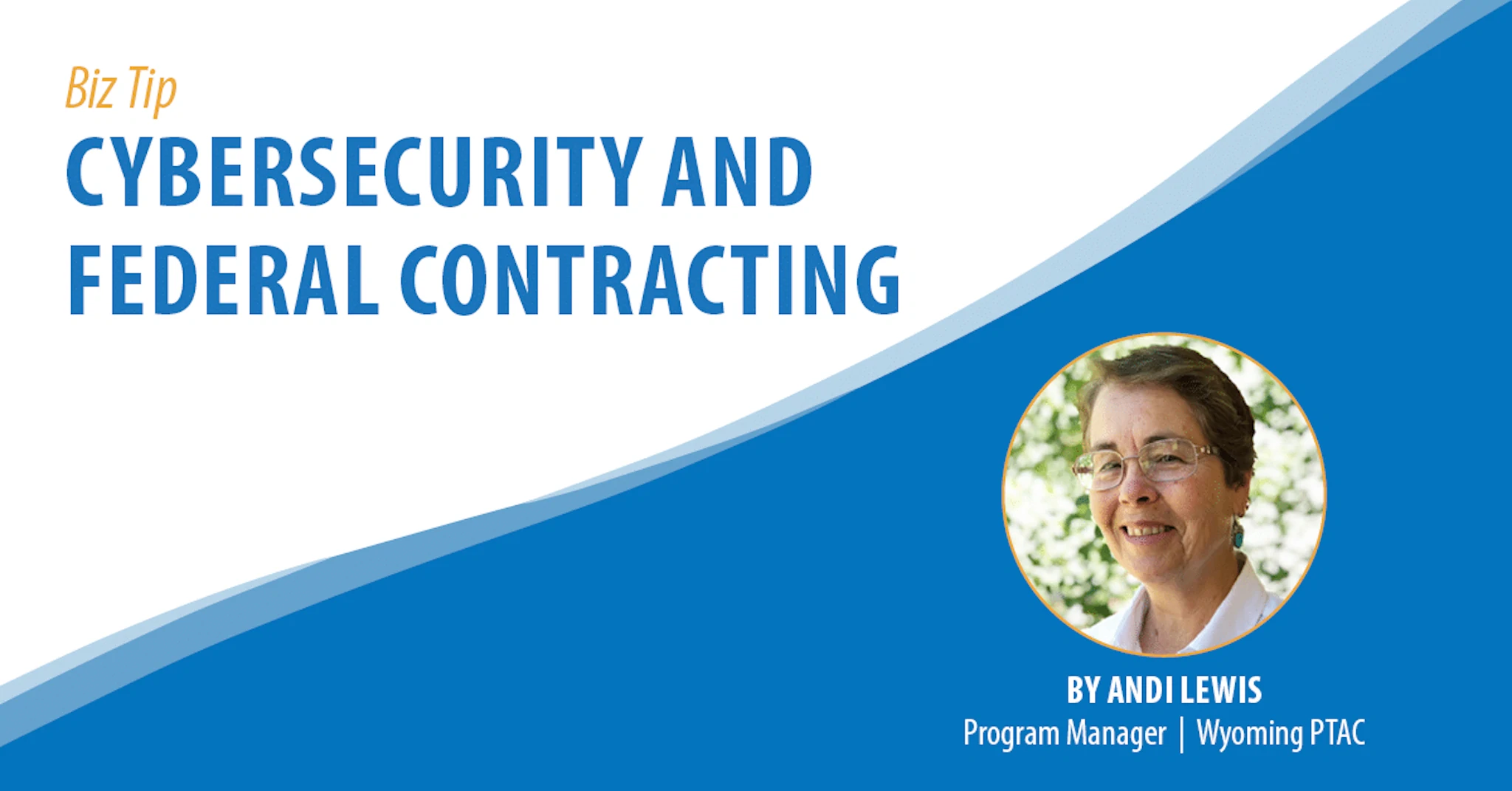 Biz Tip
CYBERSECURITY AND FEDERAL CONTRACTING

BY ANDI LEWIS
Program Manager | Wyoming PTAC